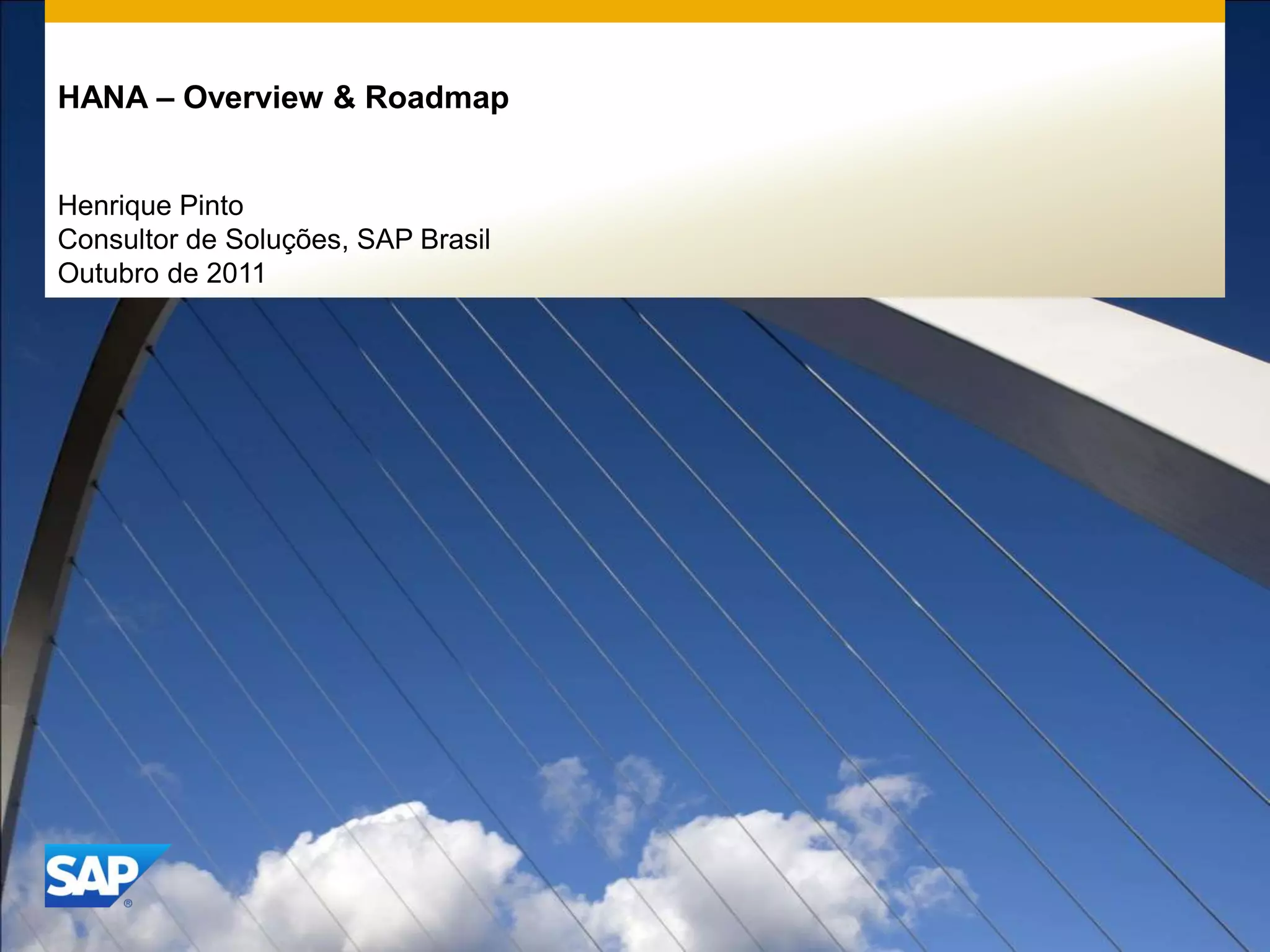 HANA – Overview & Roadmap

Henrique Pinto
Consultor de Soluções, SAP Brasil
Outubro de 2011

SAP®